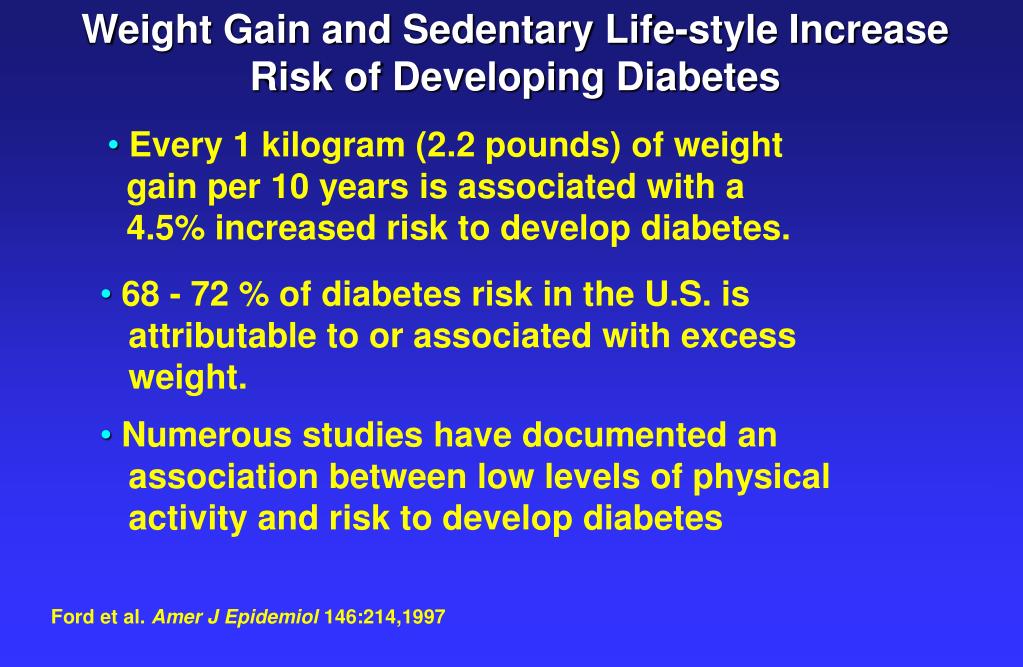 Weight Gain and Sedentary Life-style Increase Risk of Developing Diabetes

• Every 1 kilogram (2.2 pounds) of weight gain per 10 years is associated with a 4.5% increased risk to develop diabetes.

• 68 - 72 % of diabetes risk in the U.S. is attributable to or associated with excess weight.

• Numerous studies have documented an association between low levels of physical activity and risk to develop diabetes

Ford et al. Amer J Epidemiol 146:214,1997